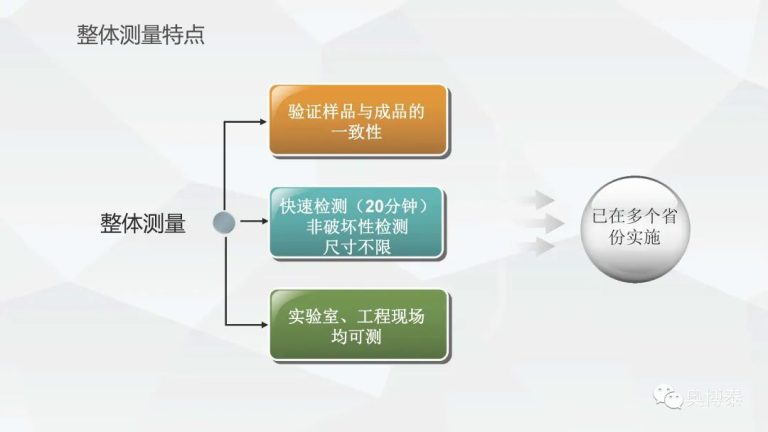 整体测量特点

整体测量

验证样品与成品的一致性

快速检测（20分钟）
非破坏性检测
尺寸不限

实验室、工程现场均可测

已在多个省份实施

奥博泰